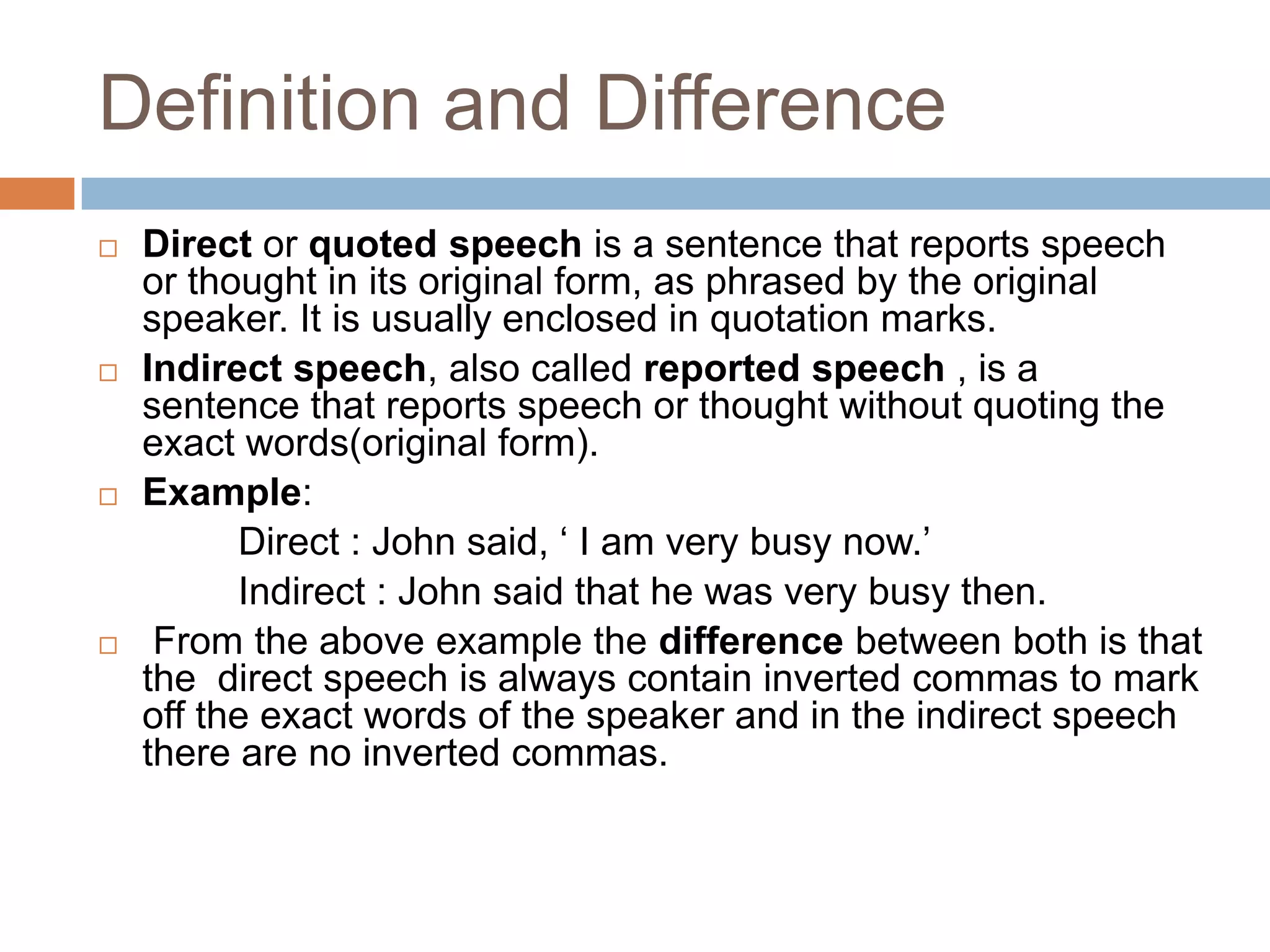 Definition and Difference

□ Direct or quoted speech is a sentence that reports speech or thought in its original form, as phrased by the original speaker. It is usually enclosed in quotation marks.

□ Indirect speech, also called reported speech , is a sentence that reports speech or thought without quoting the exact words(original form).

□ Example:

Direct : John said, ‘ I am very busy now.’

Indirect : John said that he was very busy then.

□ From the above example the difference between both is that the direct speech is always contain inverted commas to mark off the exact words of the speaker and in the indirect speech there are no inverted commas.